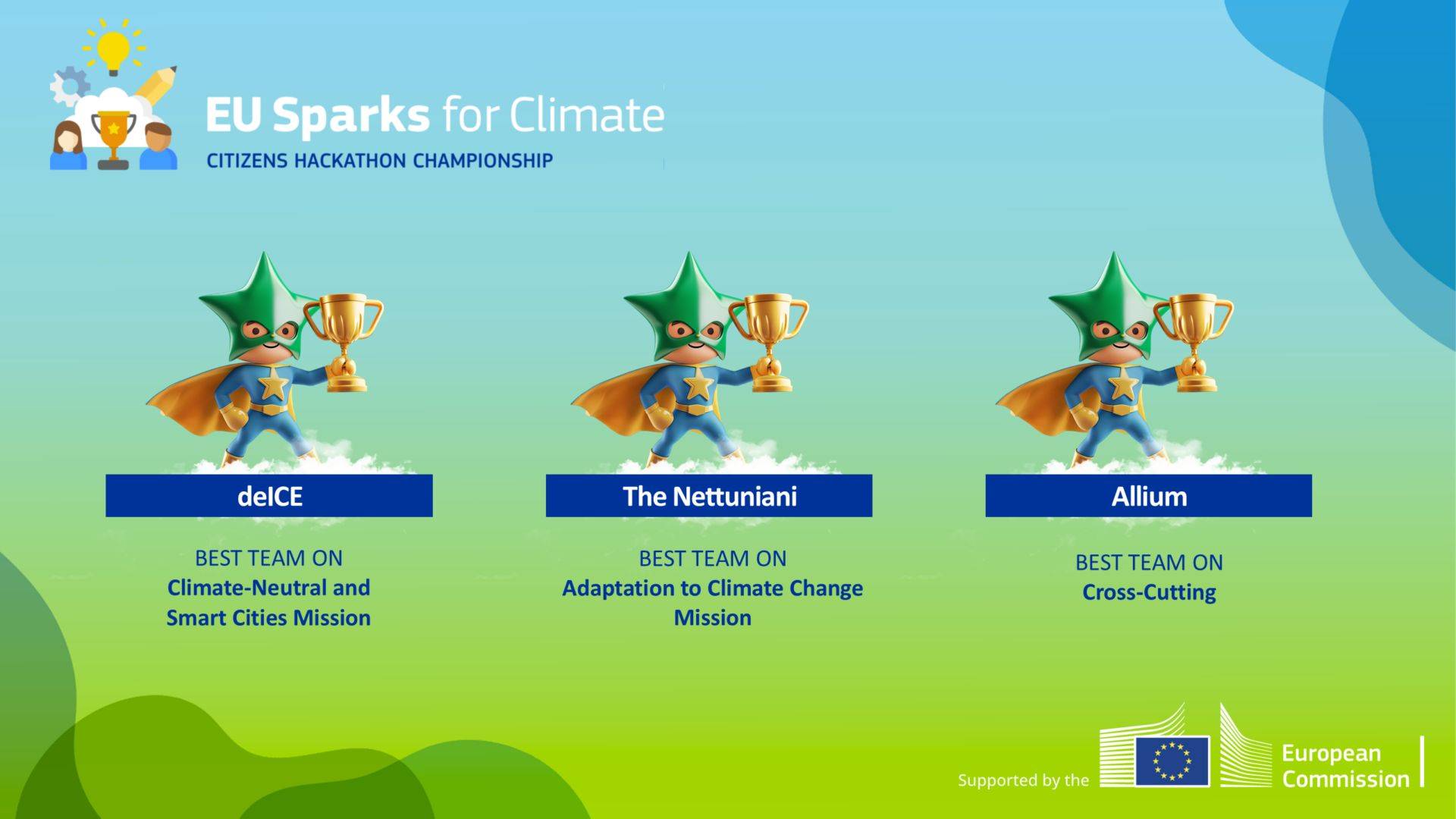 EU Sparks for Climate
CITIZENS HACKATHON CHAMPIONSHIP

deICE

BEST TEAM ON
Climate-Neutral and Smart Cities Mission

The Nettuniani

BEST TEAM ON
Adaptation to Climate Change Mission

Allium

BEST TEAM ON
Cross-Cutting

Supported by the European Commission